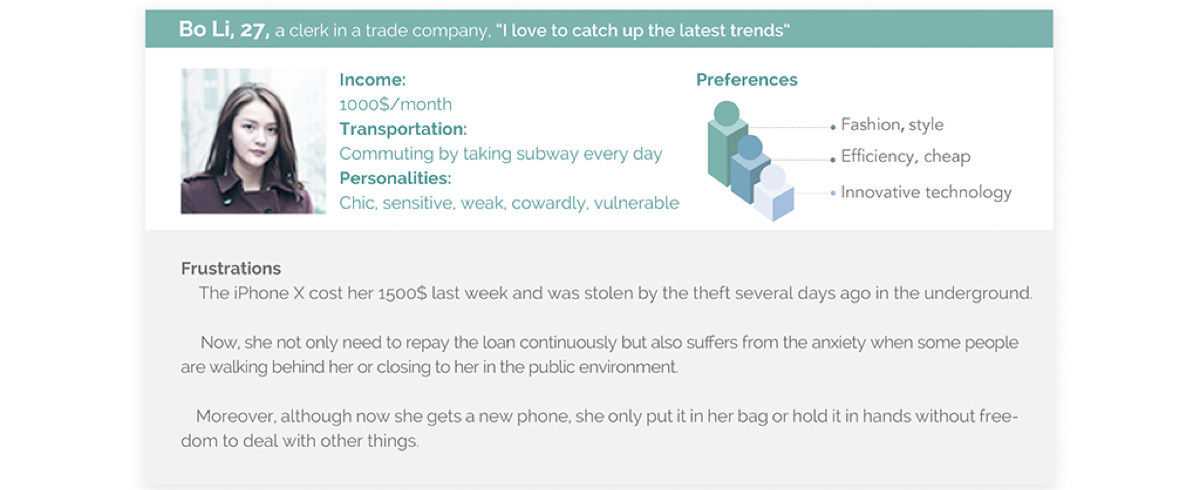 Bo Li, 27, a clerk in a trade company, "I love to catch up the latest trends"

Income:
1000$/month
Transportation:
Commuting by taking subway every day
Personalities:
Chic, sensitive, weak, cowardly, vulnerable

Preferences
Fashion, style
Efficiency, cheap
Innovative technology

Frustrations
The iPhone X cost her 1500$ last week and was stolen by the theft several days ago in the underground.

Now, she not only need to repay the loan continuously but also suffers from the anxiety when some people are walking behind her or closing to her in the public environment.

Moreover, although now she gets a new phone, she only put it in her bag or hold it in hands without freedom to deal with other things.